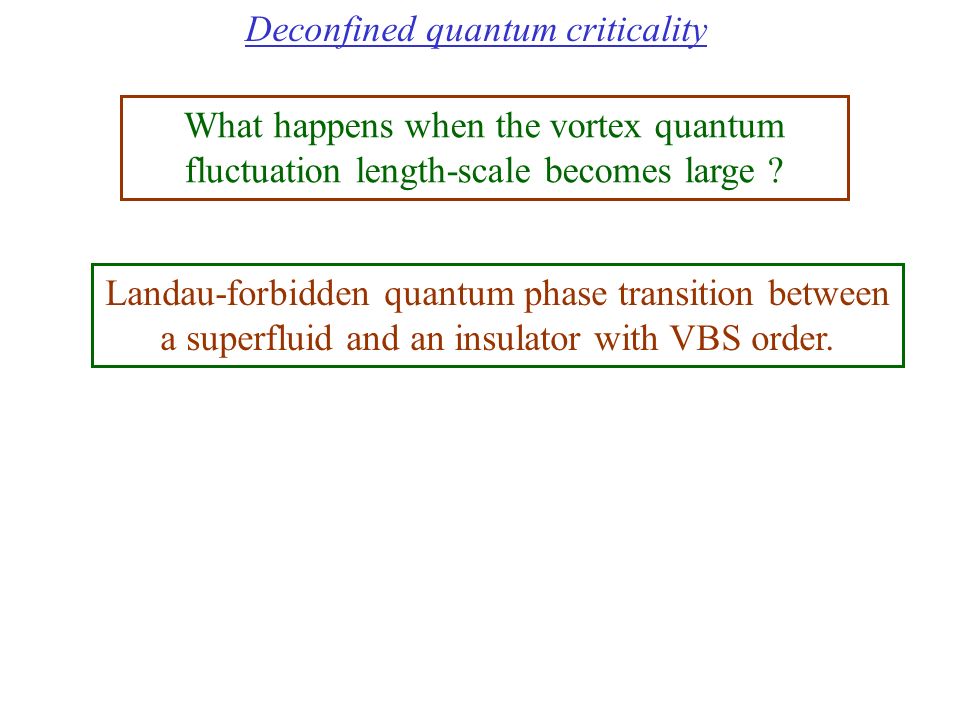 Deconfined quantum criticality

What happens when the vortex quantum fluctuation length-scale becomes large ?

Landau-forbidden quantum phase transition between a superfluid and an insulator with VBS order.